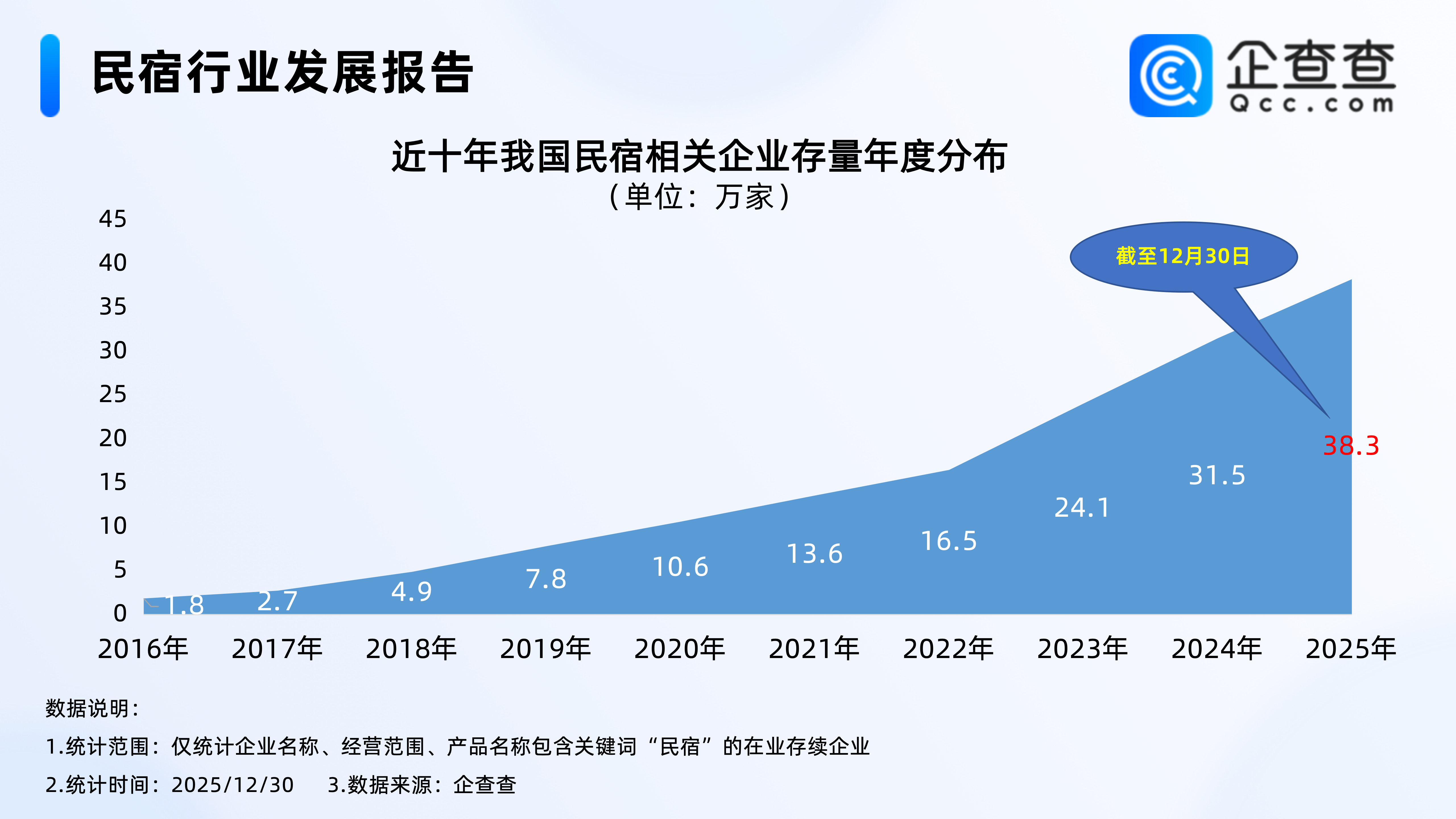 民宿行业发展报告

企查查
Qcc.com

近十年我国民宿相关企业存量年度分布
（单位：万家）

45
40
35
30
25
20
15
10
5
0

截至12月30日

1.8
2.7
4.9
7.8
10.6
13.6
16.5
24.1
31.5
38.3

2016年 2017年 2018年 2019年 2020年 2021年 2022年 2023年 2024年 2025年

数据说明：
1.统计范围：仅统计企业名称、经营范围、产品名称包含关键词“民宿”的在业存续企业
2.统计时间：2025/12/30 3.数据来源：企查查